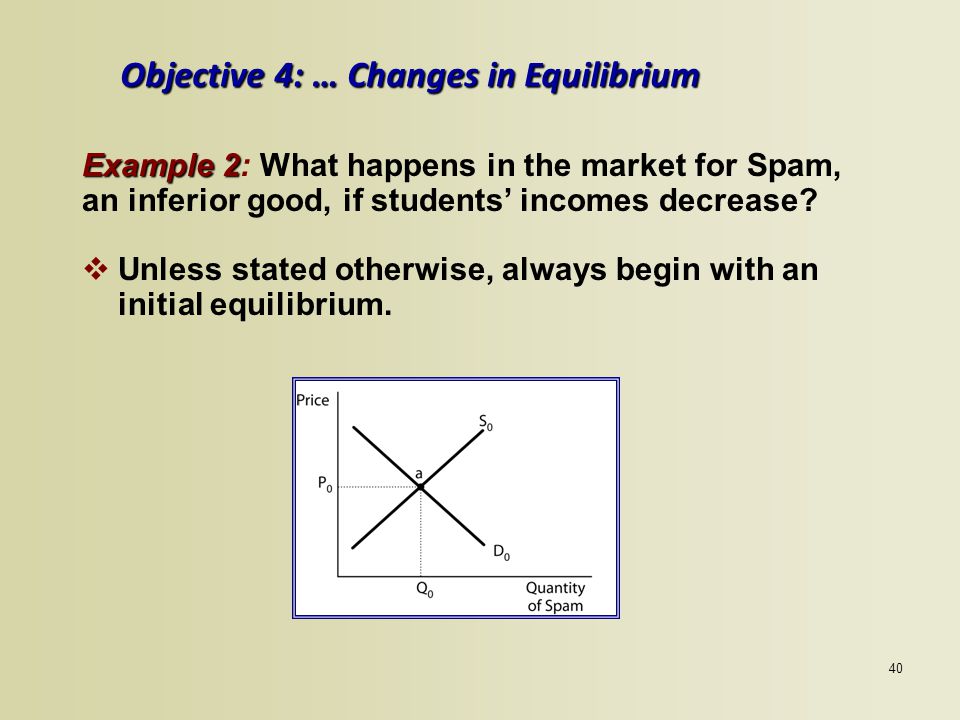 Objective 4: … Changes in Equilibrium

Example 2: What happens in the market for Spam, an inferior good, if students' incomes decrease?

❖ Unless stated otherwise, always begin with an initial equilibrium.

Price
$S_0$
a
$P_0$
$D_0$
$Q_0$
Quantity of Spam

40